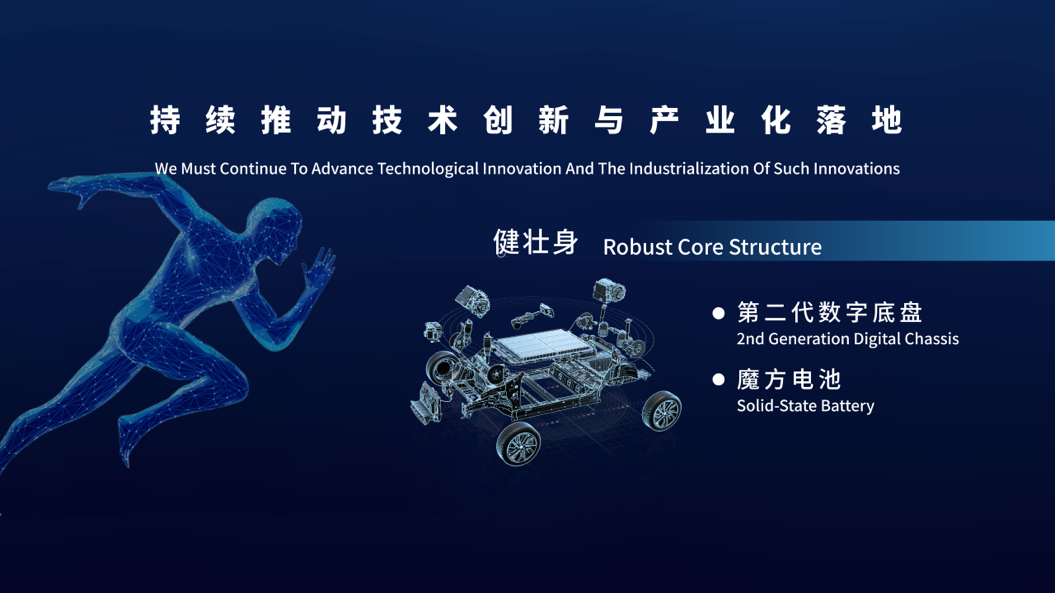 持续推动技术创新与产业化落地

We Must Continue To Advance Technological Innovation And The Industrialization Of Such Innovations

健壮身 Robust Core Structure

● 第二代数字底盘
2nd Generation Digital Chassis

● 魔方电池
Solid-State Battery